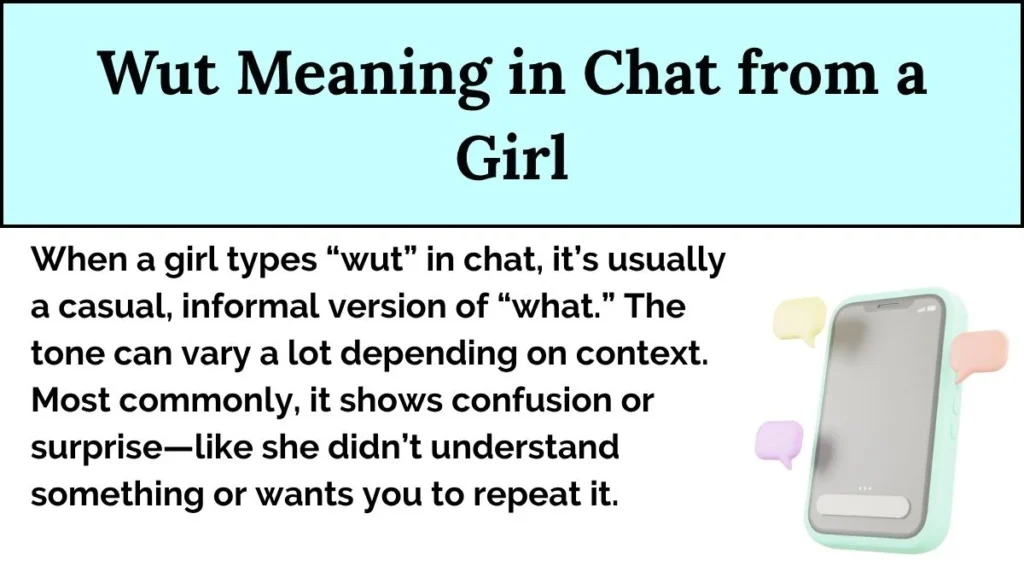 Wut Meaning in Chat from a Girl

When a girl types “wut” in chat, it’s usually a casual, informal version of “what.” The tone can vary a lot depending on context. Most commonly, it shows confusion or surprise—like she didn’t understand something or wants you to repeat it.